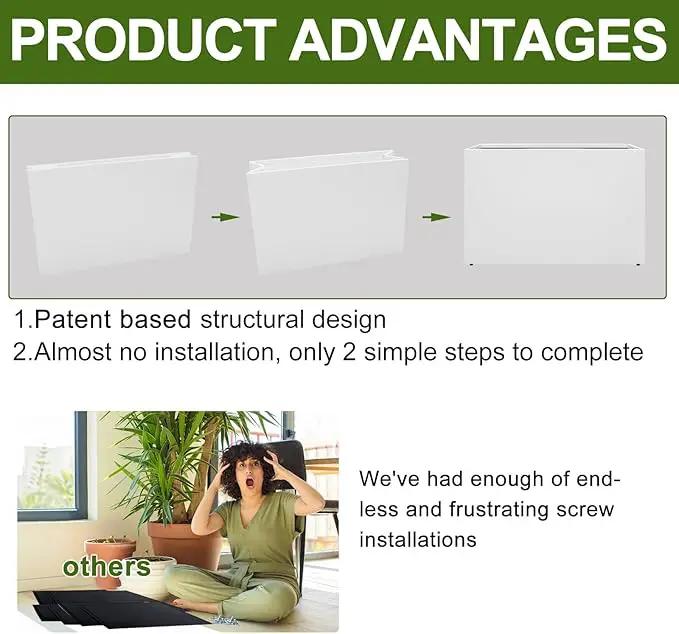 PRODUCT ADVANTAGES

1.Patent based structural design
2.Almost no installation, only 2 simple steps to complete

others

We've had enough of endless and frustrating screw installations